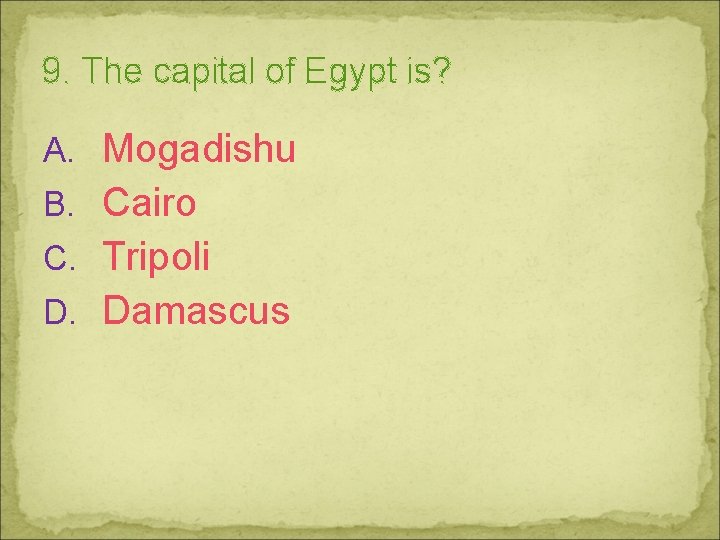 9. The capital of Egypt is?

A. Mogadishu
B. Cairo
C. Tripoli
D. Damascus